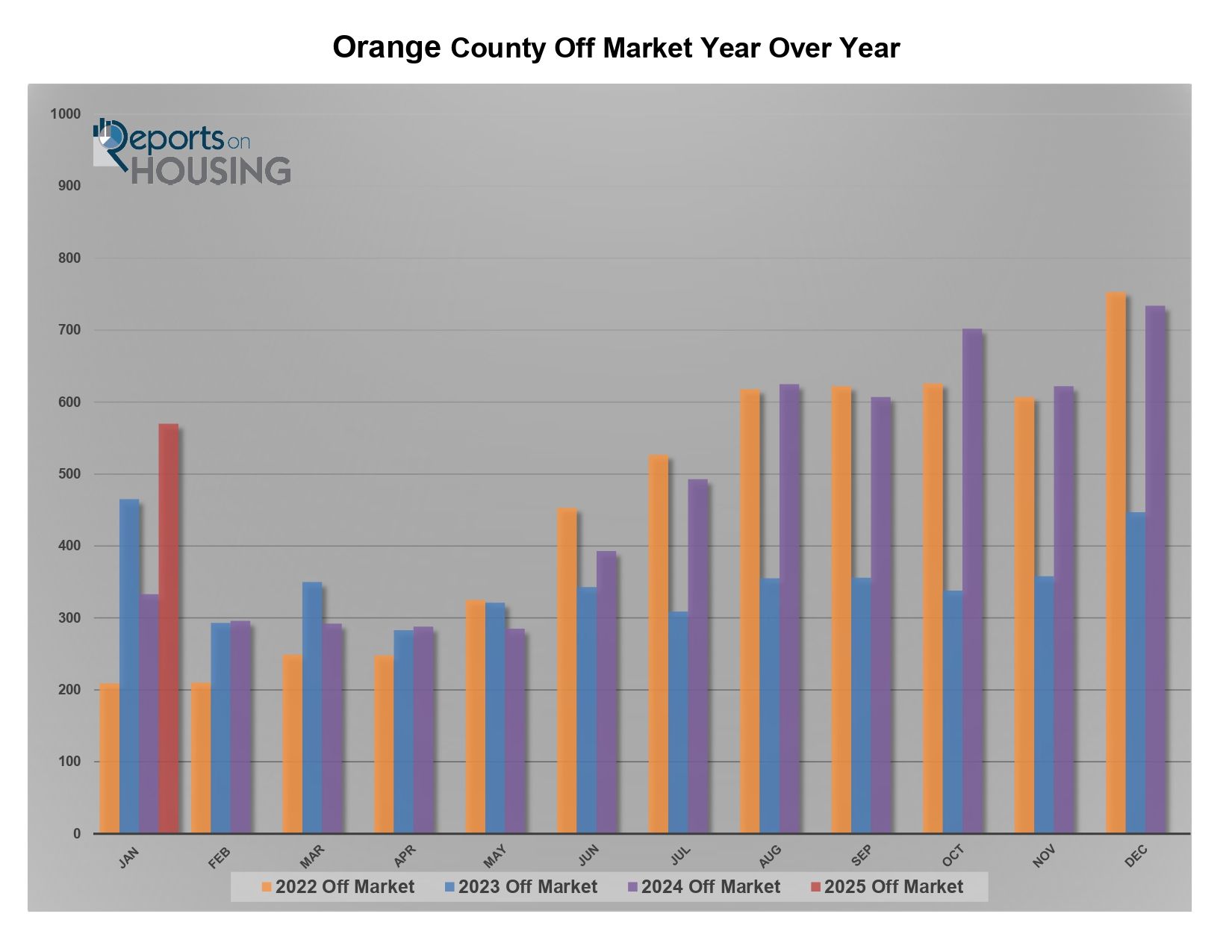 Orange County Off Market Year Over Year

Reports on HOUSING

1000
900
800
700
600
500
400
300
200
100
0

JAN FEB MAR APR MAY JUN JUL AUG SEP OCT NOV DEC

2022 Off Market 2023 Off Market 2024 Off Market 2025 Off Market